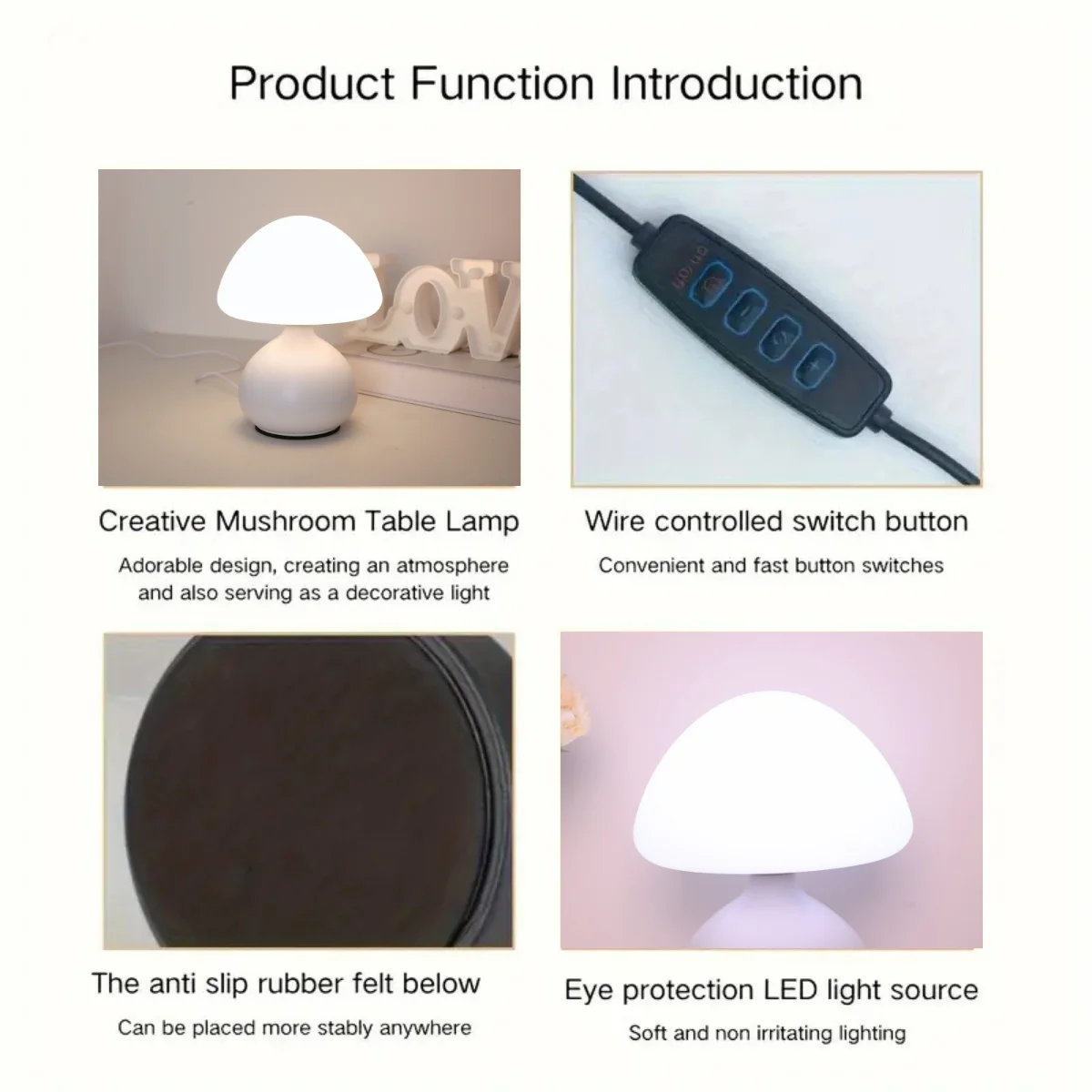 Product Function Introduction

LOV

Creative Mushroom Table Lamp

Adorable design, creating an atmosphere and also serving as a decorative light

on/off

Wire controlled switch button

Convenient and fast button switches

The anti slip rubber felt below

Can be placed more stably anywhere

Eye protection LED light source

Soft and non irritating lighting